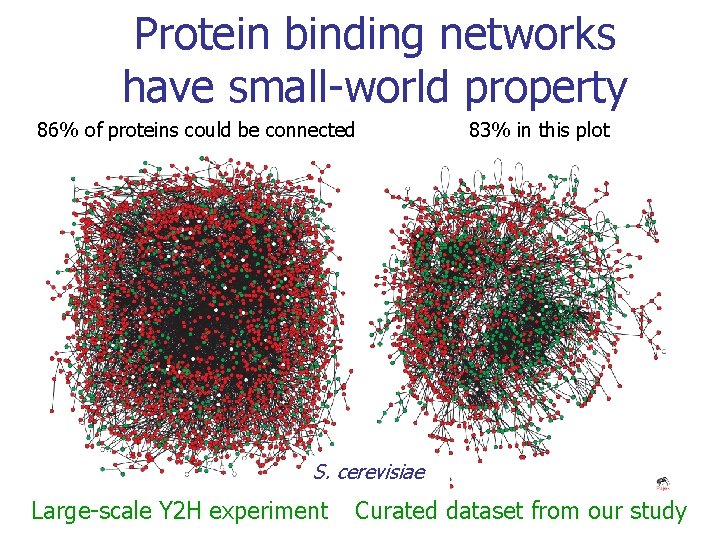 Protein binding networks have small-world property

86% of proteins could be connected

83% in this plot

S. cerevisiae

Large-scale Y2H experiment

Curated dataset from our study